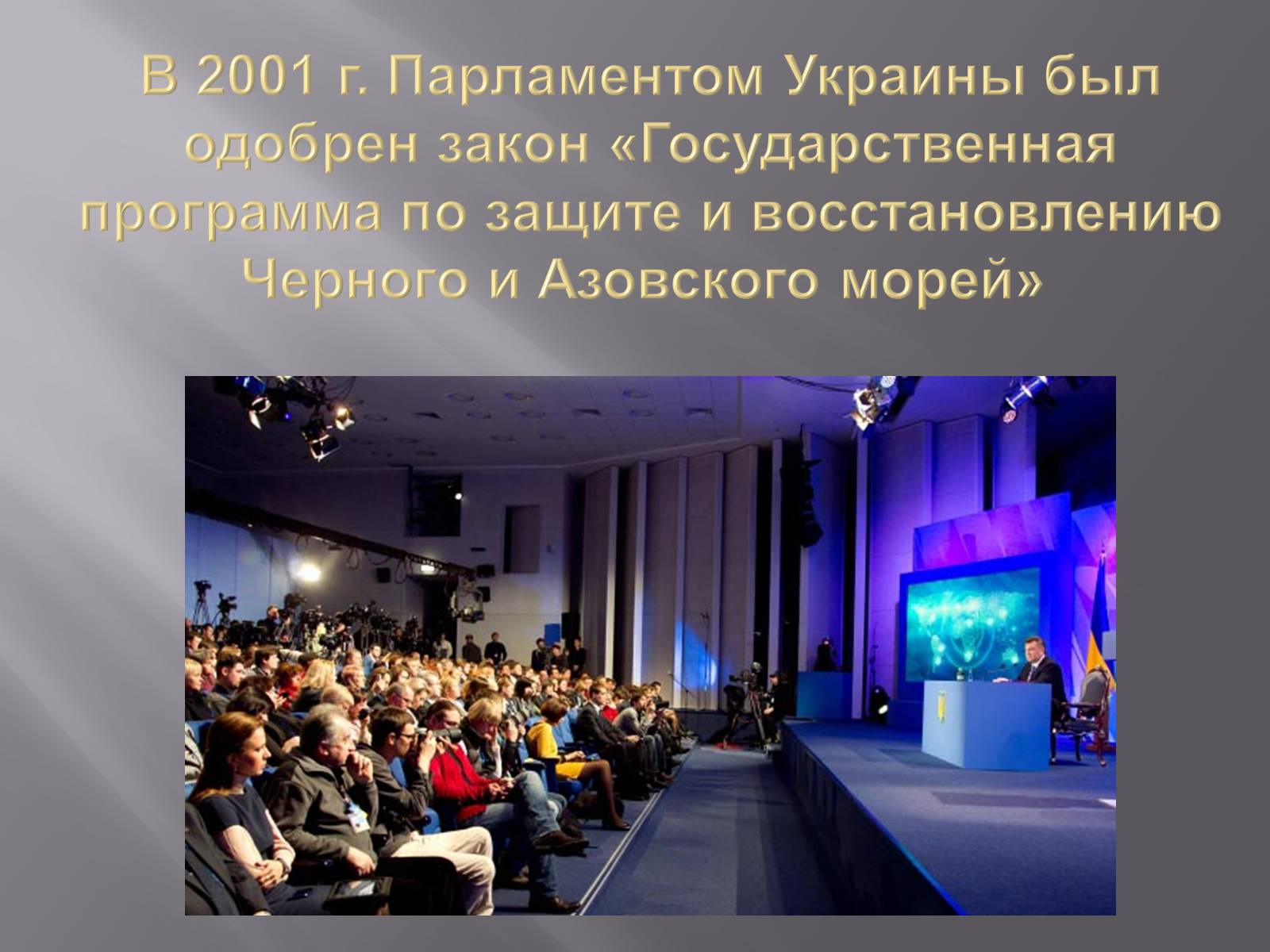 В 2001 г. Парламентом Украины был одобрен закон «Государственная программа по защите и восстановлению Черного и Азовского морей»